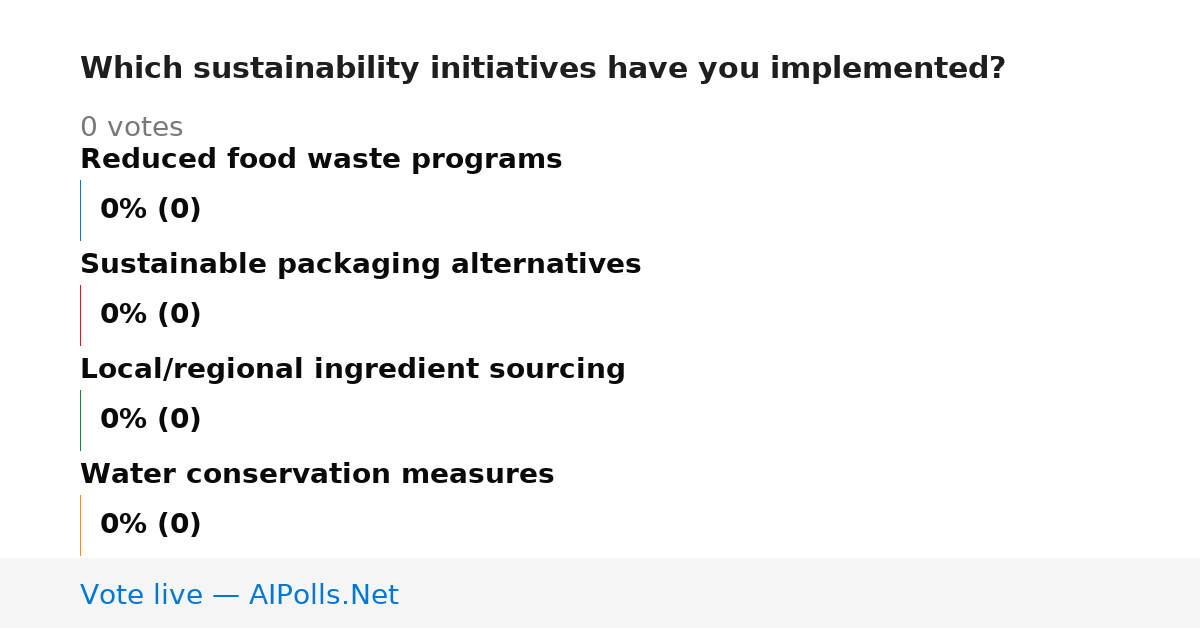 Which sustainability initiatives have you implemented?

0 votes

Reduced food waste programs

0% (0)

Sustainable packaging alternatives

0% (0)

Local/regional ingredient sourcing

0% (0)

Water conservation measures

0% (0)

Vote live — AIPolls.Net